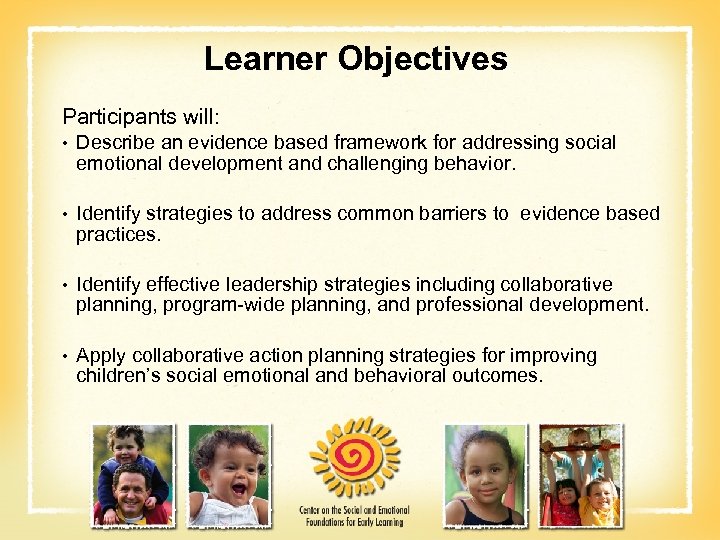 Learner Objectives

Participants will:

• Describe an evidence based framework for addressing social emotional development and challenging behavior.

• Identify strategies to address common barriers to evidence based practices.

• Identify effective leadership strategies including collaborative planning, program-wide planning, and professional development.

• Apply collaborative action planning strategies for improving children's social emotional and behavioral outcomes.

Center on the Social and Emotional Foundations for Early Learning